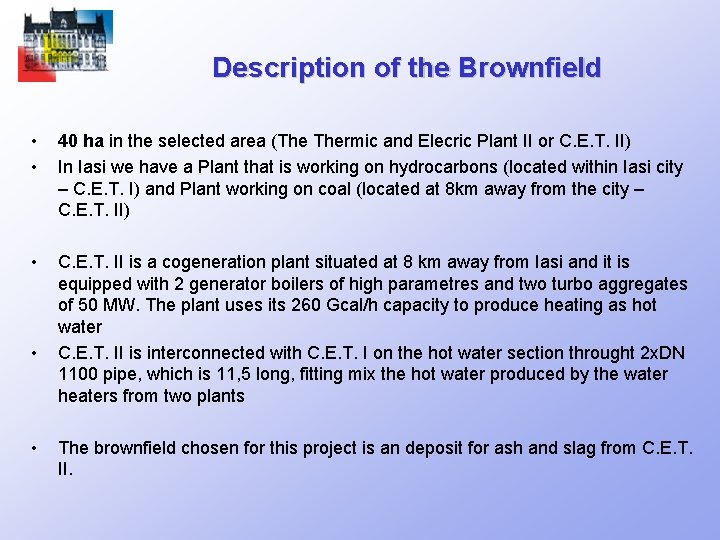 Description of the Brownfield

• 40 ha in the selected area (The Thermic and Elecric Plant II or C.E.T. II)

• In Iasi we have a Plant that is working on hydrocarbons (located within Iasi city – C.E.T. I) and Plant working on coal (located at 8km away from the city – C.E.T. II)

• C.E.T. II is a cogeneration plant situated at 8 km away from Iasi and it is equipped with 2 generator boilers of high parametres and two turbo aggregates of 50 MW. The plant uses its 260 Gcal/h capacity to produce heating as hot water

• C.E.T. II is interconnected with C.E.T. I on the hot water section throught 2xDN 1100 pipe, which is 11,5 long, fitting mix the hot water produced by the water heaters from two plants

• The brownfield chosen for this project is an deposit for ash and slag from C.E.T. II.